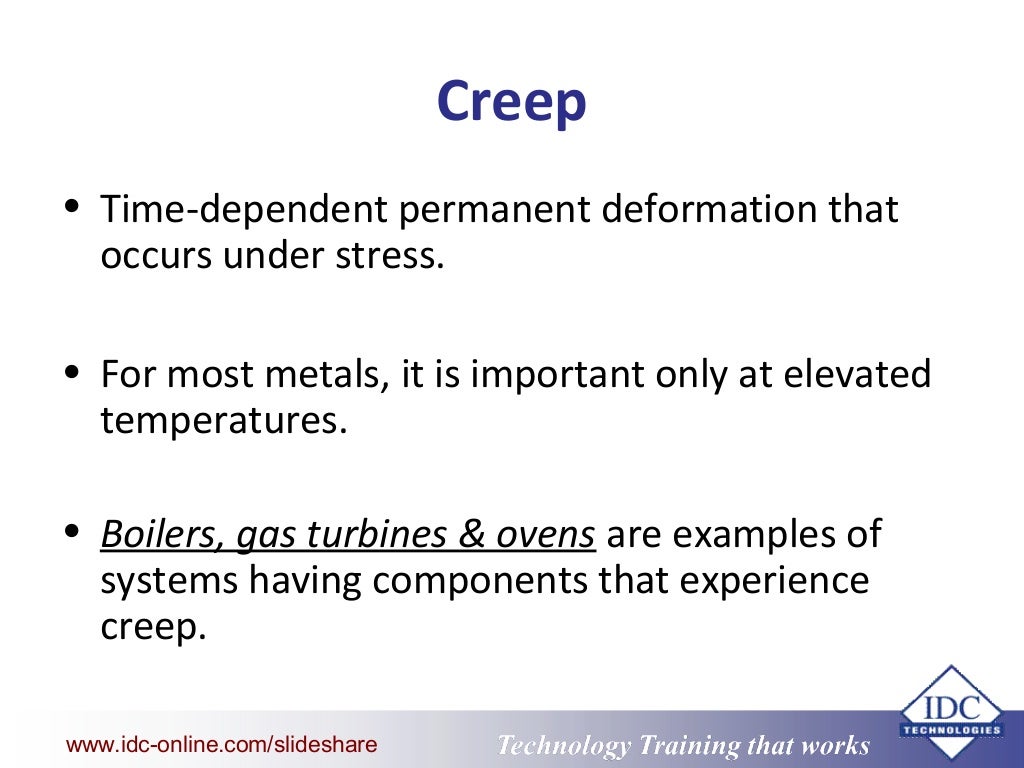 Creep

• Time-dependent permanent deformation that occurs under stress.

• For most metals, it is important only at elevated temperatures.

• Boilers, gas turbines & ovens are examples of systems having components that experience creep.

www.idc-online.com/slideshare

Technology Training that works

IDC
TECHNOLOGIES